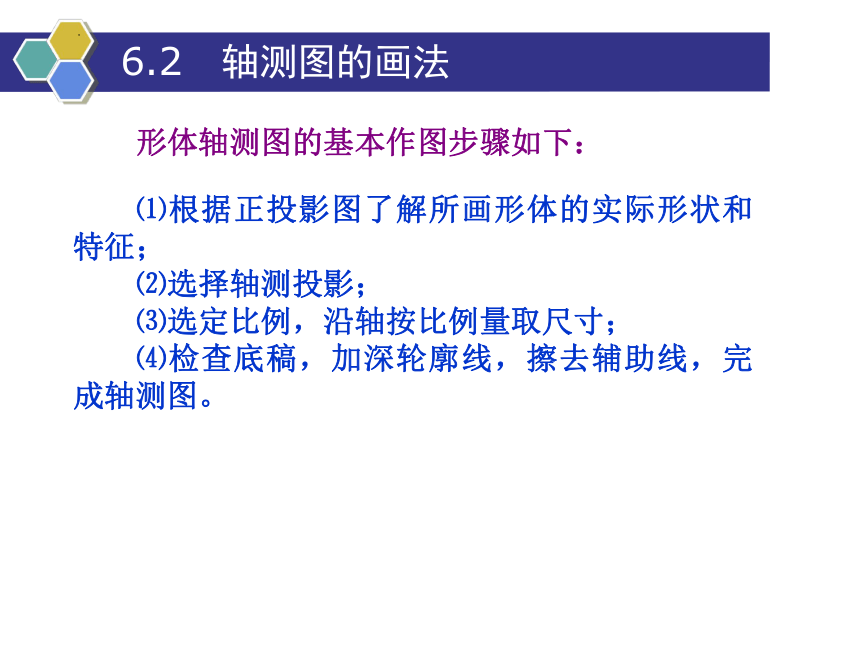 6.2　轴测图的画法

形体轴测图的基本作图步骤如下：

⑴根据正投影图了解所画形体的实际形状和特征；

⑵选择轴测投影；

⑶选定比例，沿轴按比例量取尺寸；

⑷检查底稿，加深轮廓线，擦去辅助线，完成轴测图。